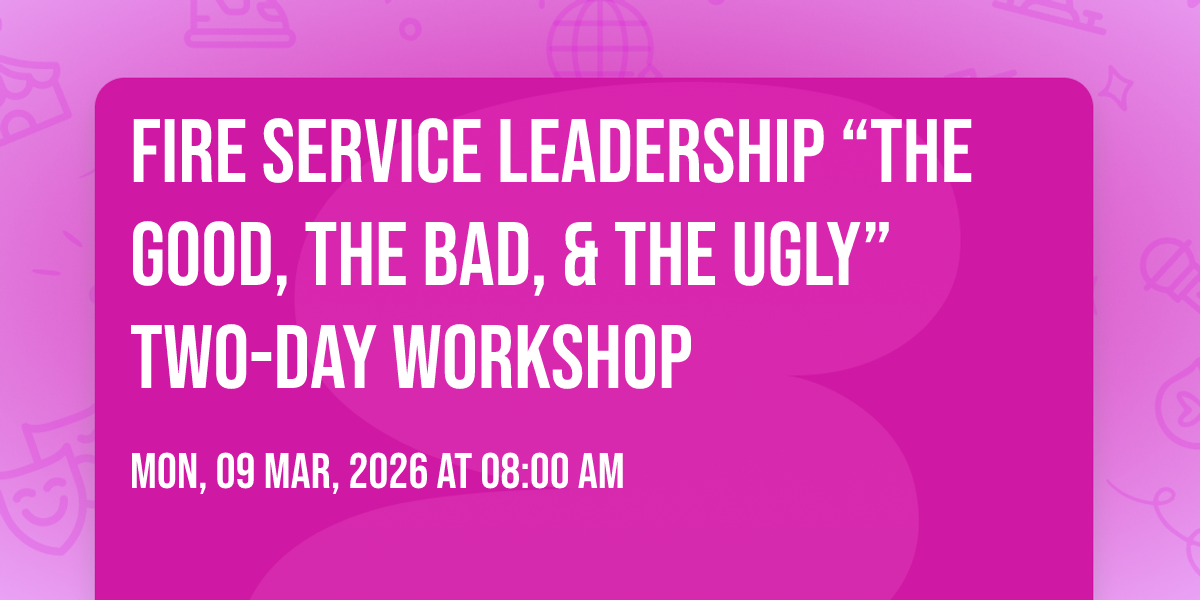 FIRE SERVICE LEADERSHIP “THE GOOD, THE BAD, & THE UGLY” TWO-DAY WORKSHOP

MON, 09 MAR, 2026 AT 08:00 AM